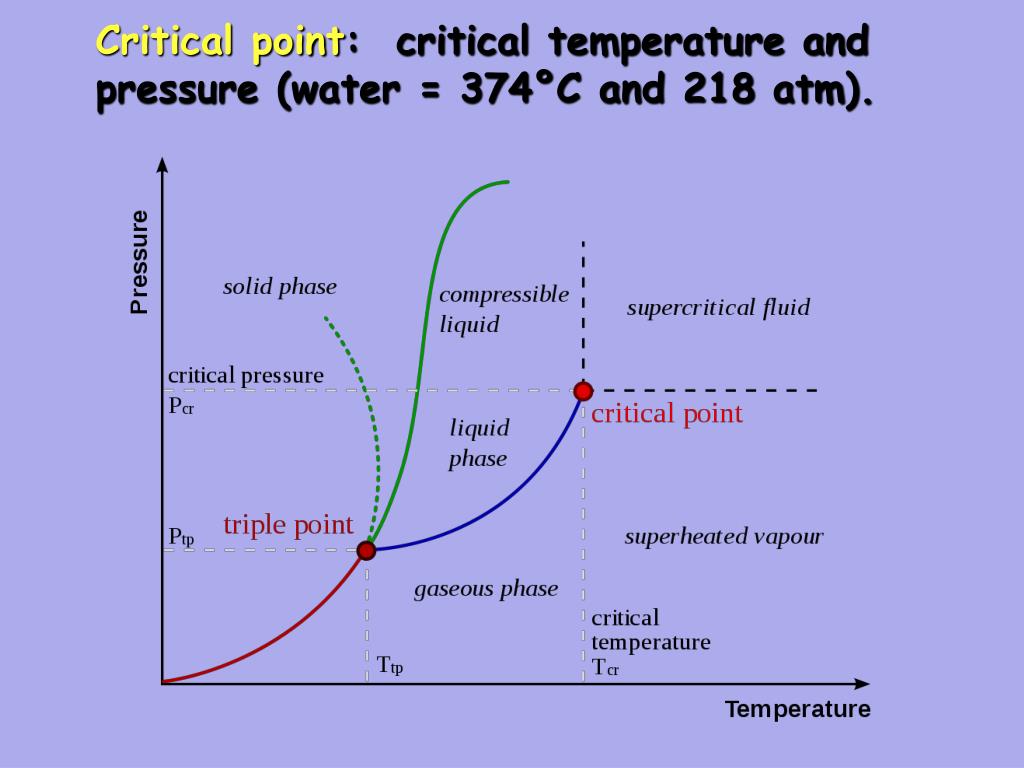 Critical point: critical temperature and pressure (water = 374°C and 218 atm).

Pressure

solid phase

compressible liquid

supercritical fluid

critical pressure
$P_{cr}$

critical point

liquid phase

triple point

$P_{tp}$

superheated vapour

gaseous phase

critical temperature
$T_{cr}$

$T_{tp}$

Temperature